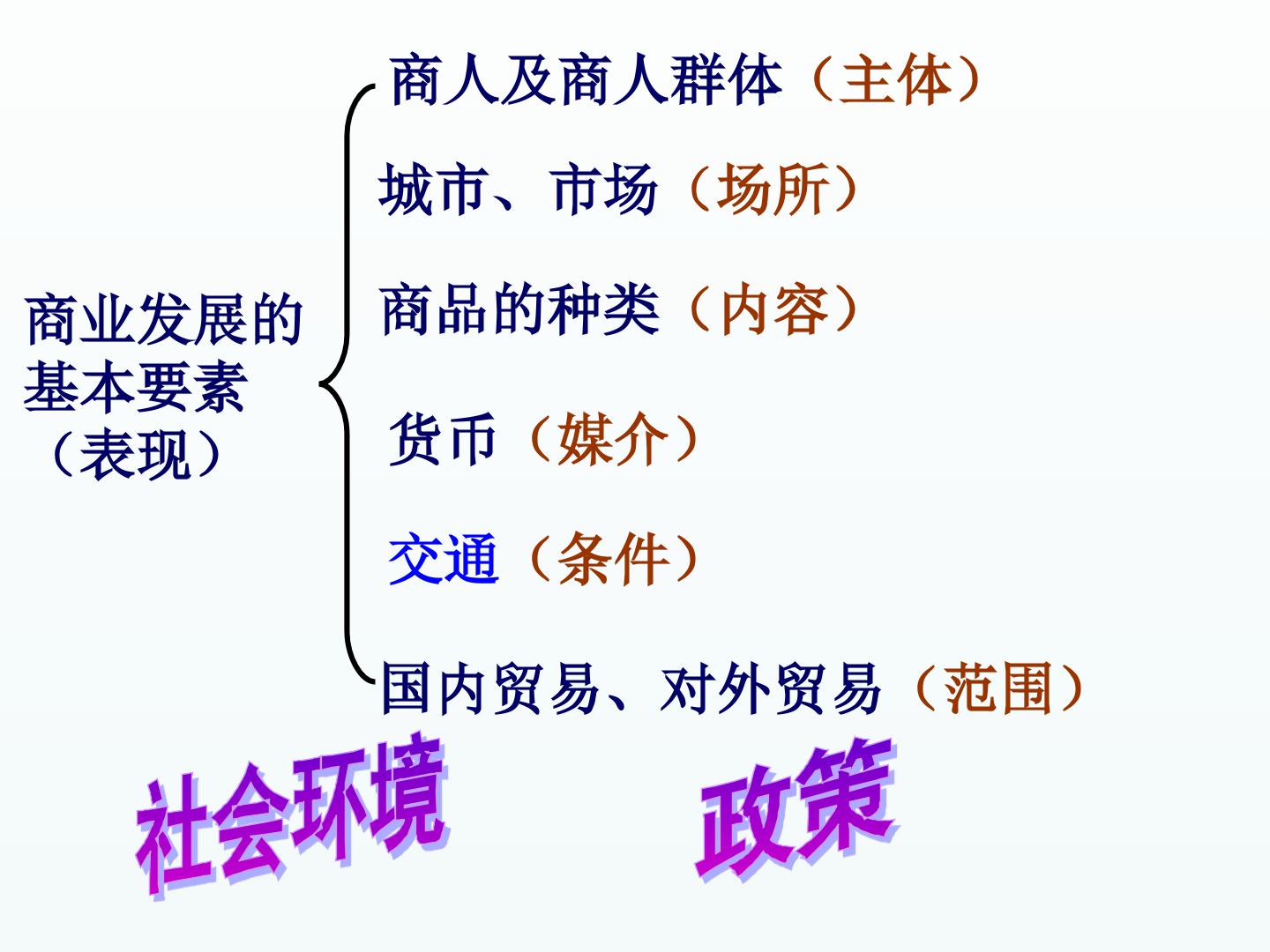 商业发展的
基本要素
（表现）

商人及商人群体（主体）

城市、市场（场所）

商品的种类（内容）

货币（媒介）

交通（条件）

国内贸易、对外贸易（范围）

社会环境

政策